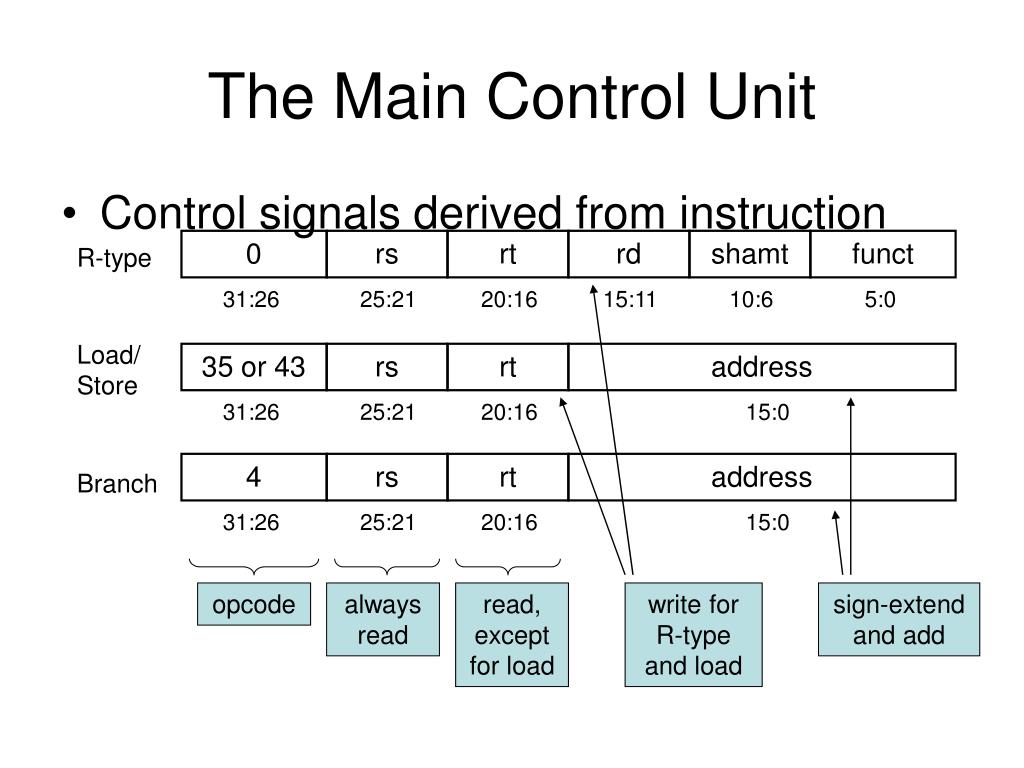 The Main Control Unit

• Control signals derived from instruction

R-type

| 0 | rs | rt | rd | shamt | funct |
|---|---|---|---|---|---|
| 31:26 | 25:21 | 20:16 | 15:11 | 10:6 | 5:0 |

Load/ Store

| 35 or 43 | rs | rt | address |
|---|---|---|---|
| 31:26 | 25:21 | 20:16 | 15:0 |

Branch

| 4 | rs | rt | address |
|---|---|---|---|
| 31:26 | 25:21 | 20:16 | 15:0 |

opcode

always read

read, except for load

write for R-type and load

sign-extend and add